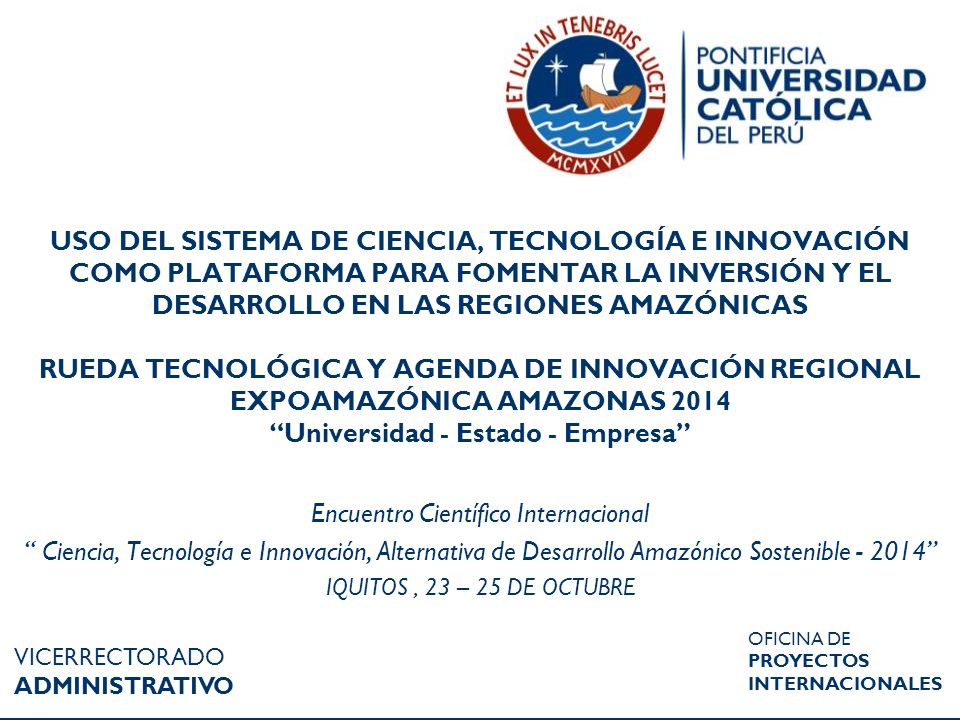 ET LUX IN TENEBRIS LUCET
MCMXVII

PONTIFICIA
UNIVERSIDAD
CATÓLICA
DEL PERÚ

USO DEL SISTEMA DE CIENCIA, TECNOLOGÍA E INNOVACIÓN COMO PLATAFORMA PARA FOMENTAR LA INVERSIÓN Y EL DESARROLLO EN LAS REGIONES AMAZÓNICAS

RUEDA TECNOLÓGICA Y AGENDA DE INNOVACIÓN REGIONAL EXPOAMAZÓNICA AMAZONAS 2014
“Universidad - Estado - Empresa”

Encuentro Científico Internacional
“ Ciencia, Tecnología e Innovación, Alternativa de Desarrollo Amazónico Sostenible - 2014”
IQUITOS , 23 – 25 DE OCTUBRE

VICERRECTORADO
ADMINISTRATIVO

OFICINA DE
PROYECTOS
INTERNACIONALES